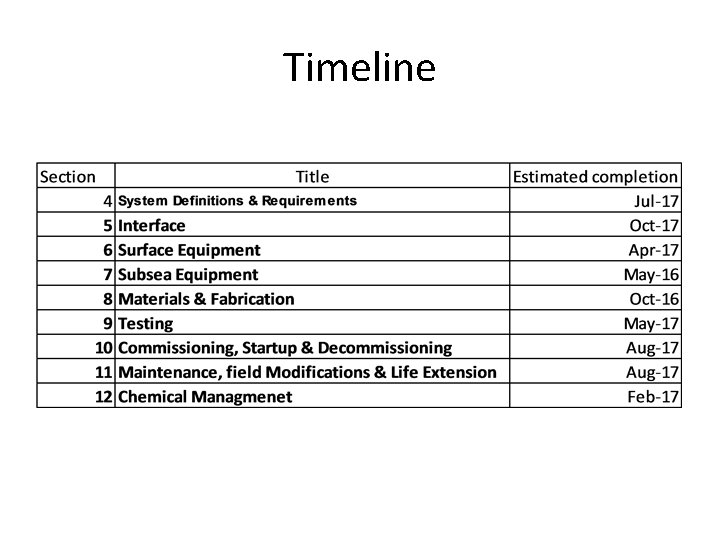 Timeline

| Section | Title | Estimated completion |
|---|---|---|
| 4 | System Definitions & Requirements | Jul-17 |
| 5 | Interface | Oct-17 |
| 6 | Surface Equipment | Apr-17 |
| 7 | Subsea Equipment | May-16 |
| 8 | Materials & Fabrication | Oct-16 |
| 9 | Testing | May-17 |
| 10 | Commissioning, Startup & Decommissioning | Aug-17 |
| 11 | Maintenance, field Modifications & Life Extension | Aug-17 |
| 12 | Chemical Managmenet | Feb-17 |